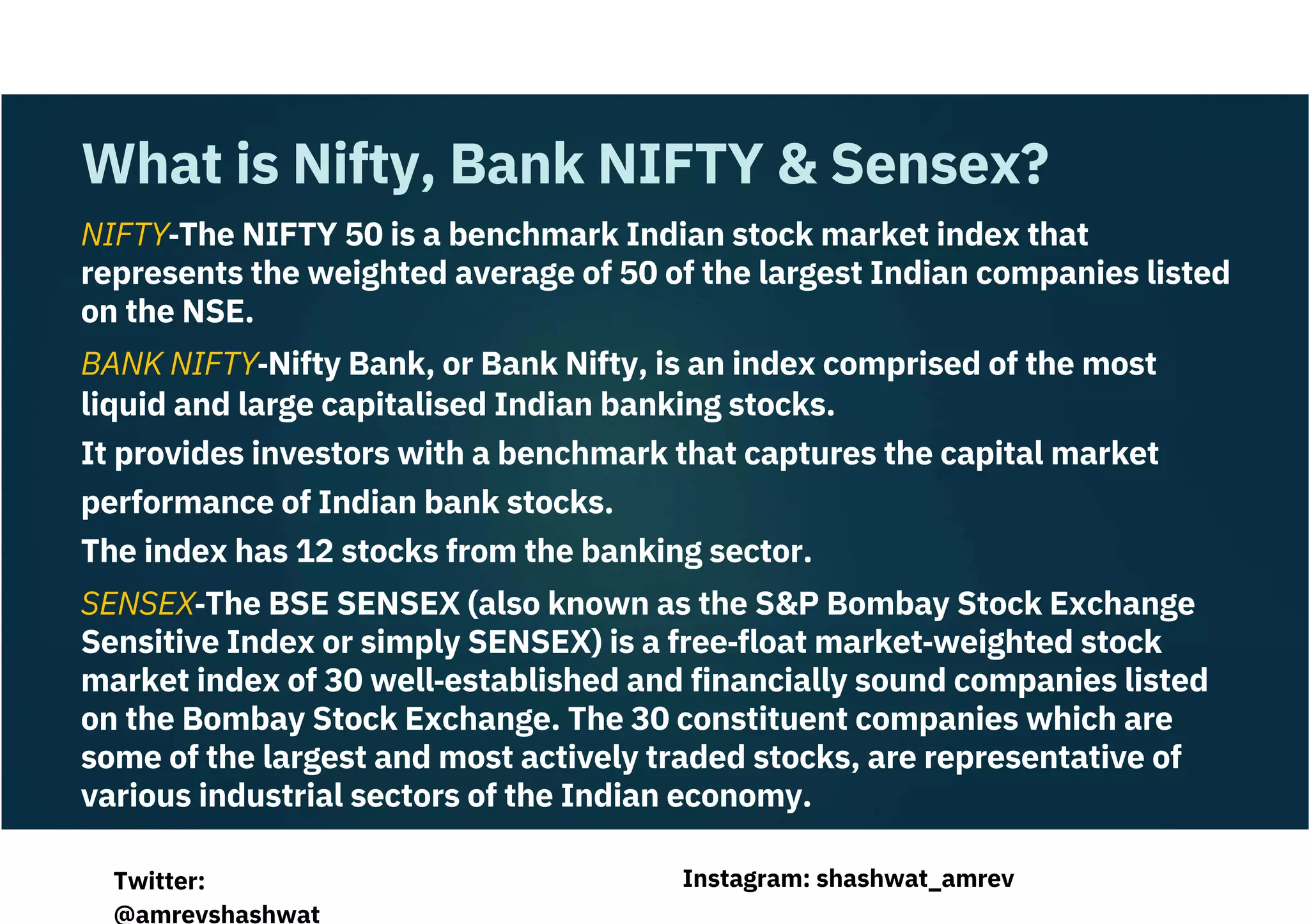 What is Nifty, Bank NIFTY & Sensex?

NIFTY-The NIFTY 50 is a benchmark Indian stock market index that represents the weighted average of 50 of the largest Indian companies listed on the NSE.

BANK NIFTY-Nifty Bank, or Bank Nifty, is an index comprised of the most liquid and large capitalised Indian banking stocks.

It provides investors with a benchmark that captures the capital market performance of Indian bank stocks.

The index has 12 stocks from the banking sector.

SENSEX-The BSE SENSEX (also known as the S&P Bombay Stock Exchange Sensitive Index or simply SENSEX) is a free-float market-weighted stock market index of 30 well-established and financially sound companies listed on the Bombay Stock Exchange. The 30 constituent companies which are some of the largest and most actively traded stocks, are representative of various industrial sectors of the Indian economy.

Twitter: @amrevshashwat

Instagram: shashwat_amrev